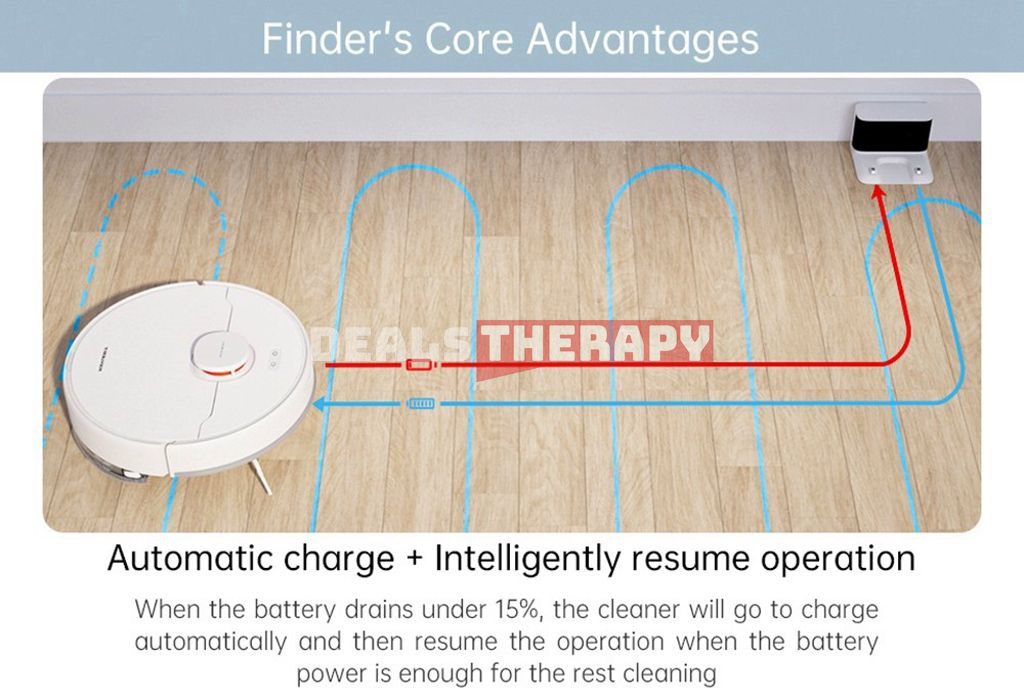 Finder's Core Advantages

DEALS THERAPY

Automatic charge + Intelligently resume operation

When the battery drains under 15%, the cleaner will go to charge automatically and then resume the operation when the battery power is enough for the rest cleaning